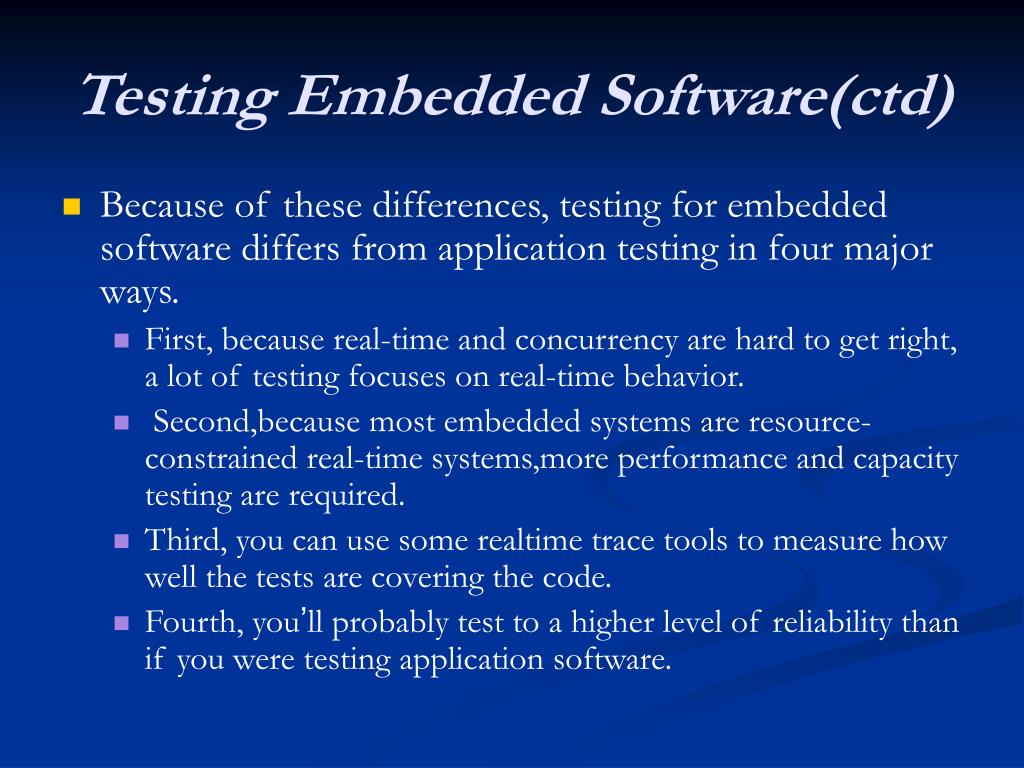 Testing Embedded Software(ctd)

Because of these differences, testing for embedded software differs from application testing in four major ways.

First, because real-time and concurrency are hard to get right, a lot of testing focuses on real-time behavior.

Second,because most embedded systems are resource-constrained real-time systems,more performance and capacity testing are required.

Third, you can use some realtime trace tools to measure how well the tests are covering the code.

Fourth, you'll probably test to a higher level of reliability than if you were testing application software.